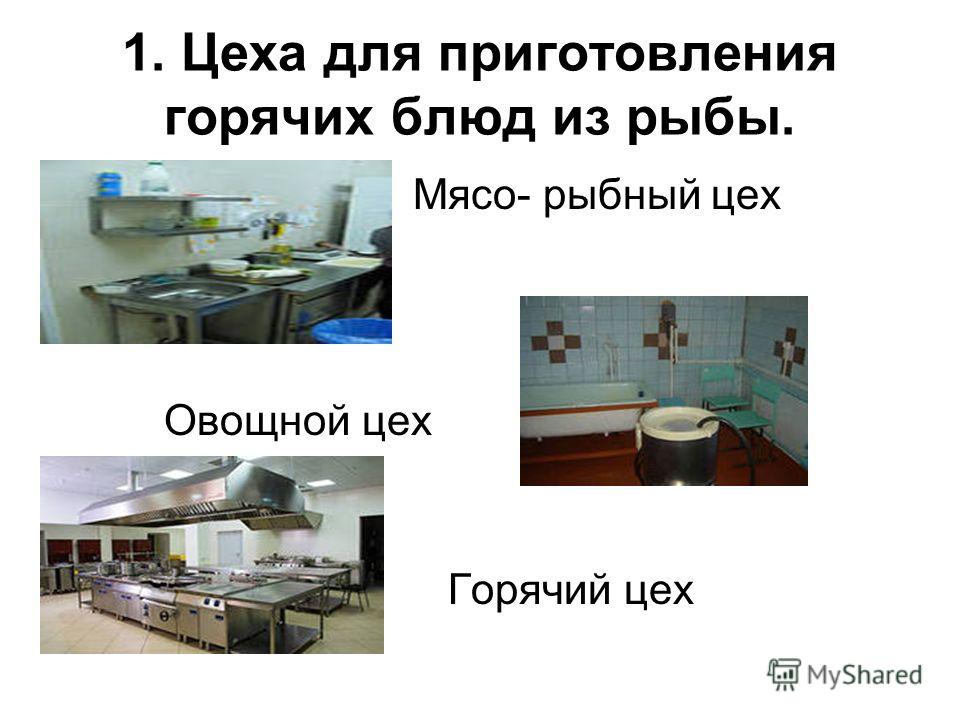 1. Цеха для приготовления горячих блюд из рыбы.

Мясо- рыбный цех

Овощной цех

Горячий цех

MyShared